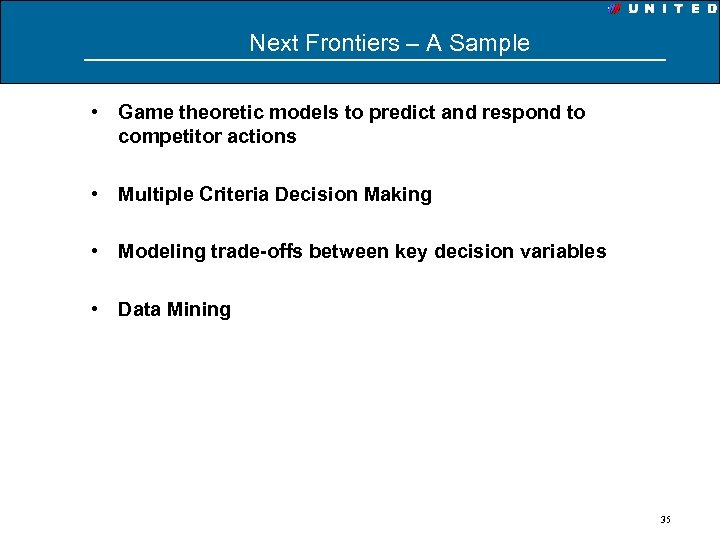 UNITED

Next Frontiers – A Sample

• Game theoretic models to predict and respond to competitor actions

• Multiple Criteria Decision Making

• Modeling trade-offs between key decision variables

• Data Mining

35